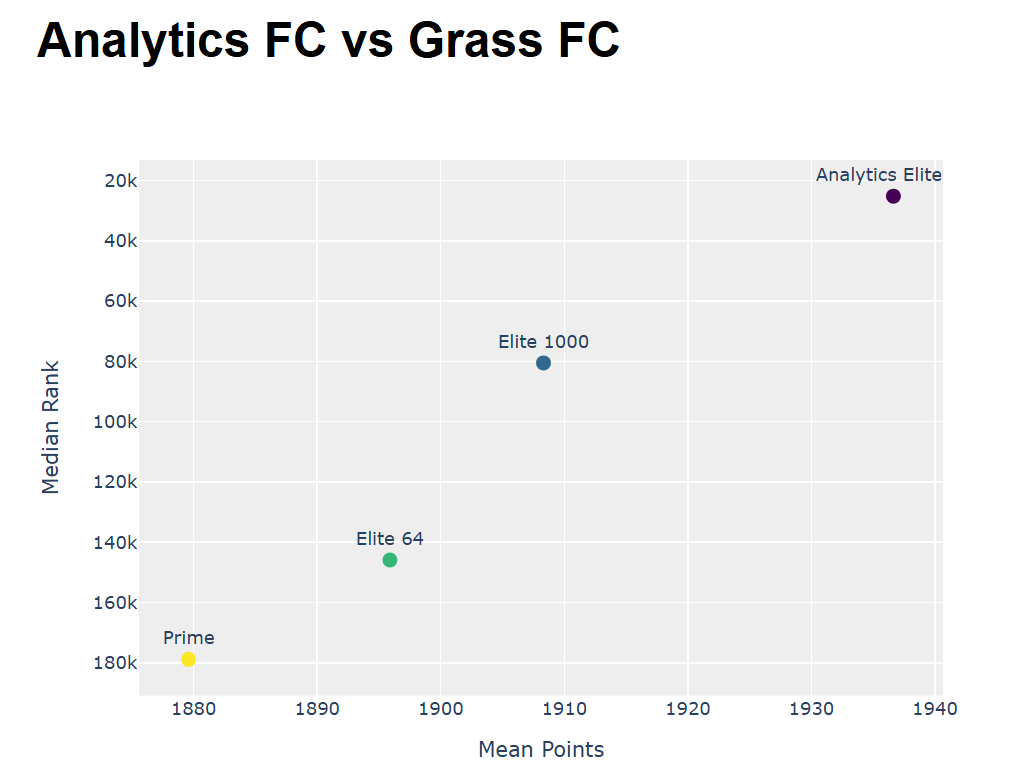 Analytics FC vs Grass FC

Median Rank

20k
40k
60k
80k
100k
120k
140k
160k
180k

Analytics Elite
Elite 1000
Elite 64
Prime

1880
1890
1900
1910
1920
1930
1940

Mean Points